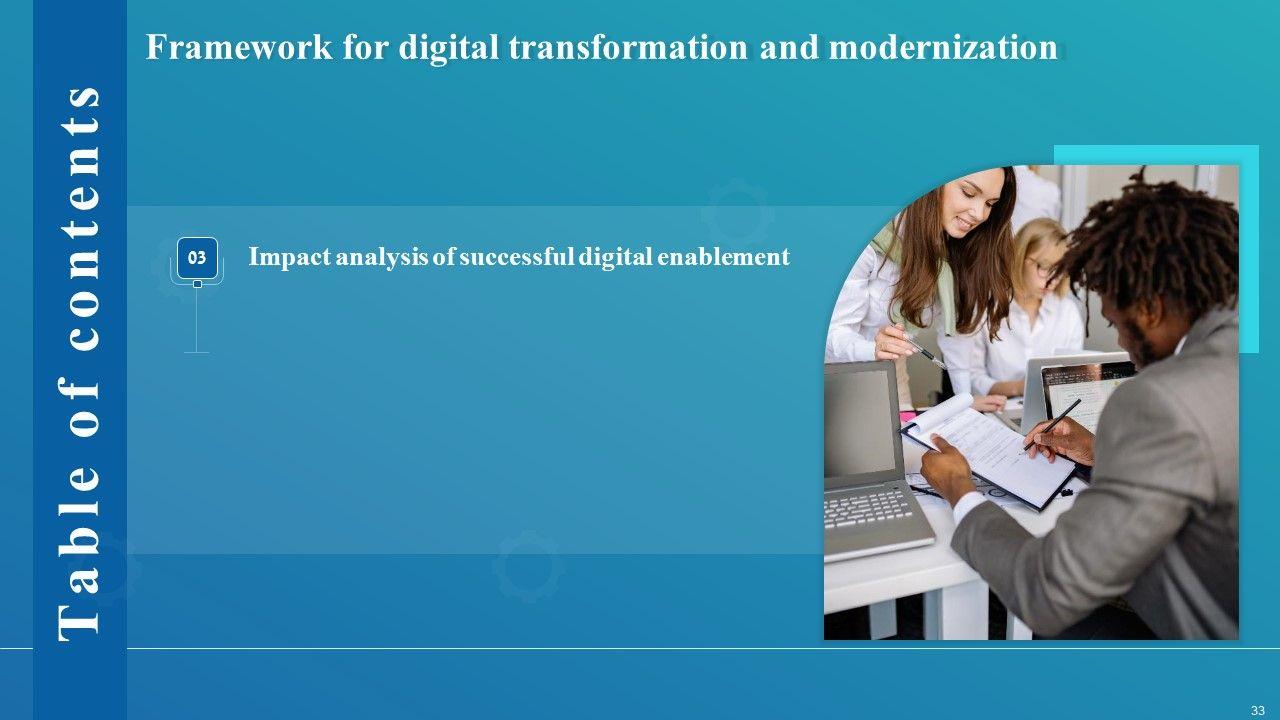 Table of contents

Framework for digital transformation and modernization

03

Impact analysis of successful digital enablement

33